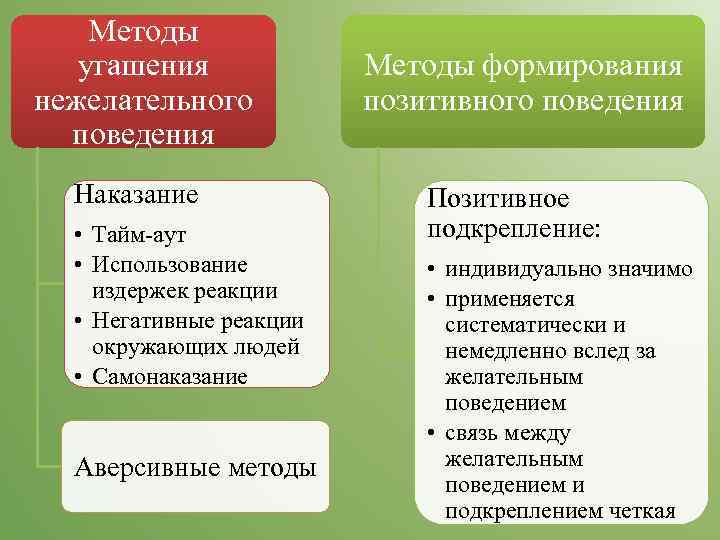 Методы угашения нежелательного поведения

Наказание

• Тайм-аут
• Использование издержек реакции
• Негативные реакции окружающих людей
• Самонаказание

Аверсивные методы

Методы формирования позитивного поведения

Позитивное подкрепление:

• индивидуально значимо
• применяется систематически и немедленно вслед за желательным поведением
• связь между желательным поведением и подкреплением четкая